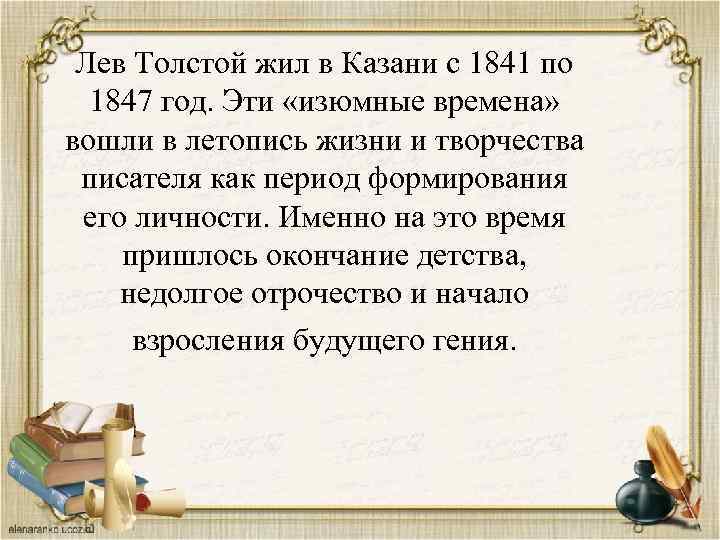 Лев Толстой жил в Казани с 1841 по 1847 год. Эти «изюмные времена» вошли в летопись жизни и творчества писателя как период формирования его личности. Именно на это время пришлось окончание детства, недолгое отрочество и начало взросления будущего гения.

elenaranko.ucoz.ru